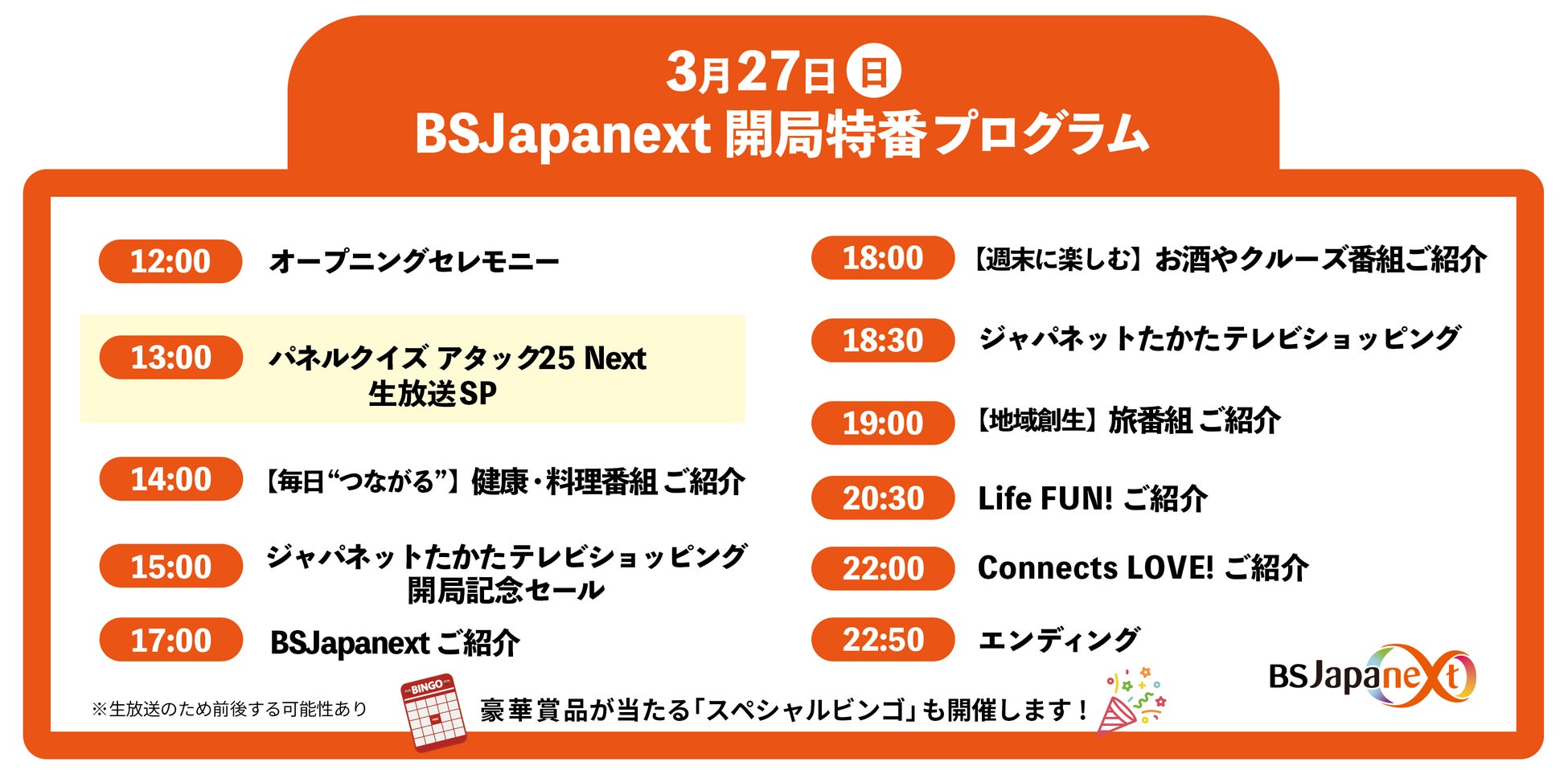 3月27日 日
BSJapanext 開局特番プログラム

12:00 オープニングセレモニー

13:00 パネルクイズ アタック25 Next 生放送SP

14:00 【毎日“つながる”】健康・料理番組 ご紹介

15:00 ジャパネットたかたテレビショッピング 開局記念セール

17:00 BSJapanext ご紹介

18:00 【週末に楽しむ】お酒やクルーズ番組ご紹介

18:30 ジャパネットたかたテレビショッピング

19:00 【地域創生】旅番組 ご紹介

20:30 Life FUN! ご紹介

22:00 Connects LOVE! ご紹介

22:50 エンディング

※生放送のため前後する可能性あり

BINGO

豪華賞品が当たる「スペシャルビンゴ」も開催します！

BSJapanext